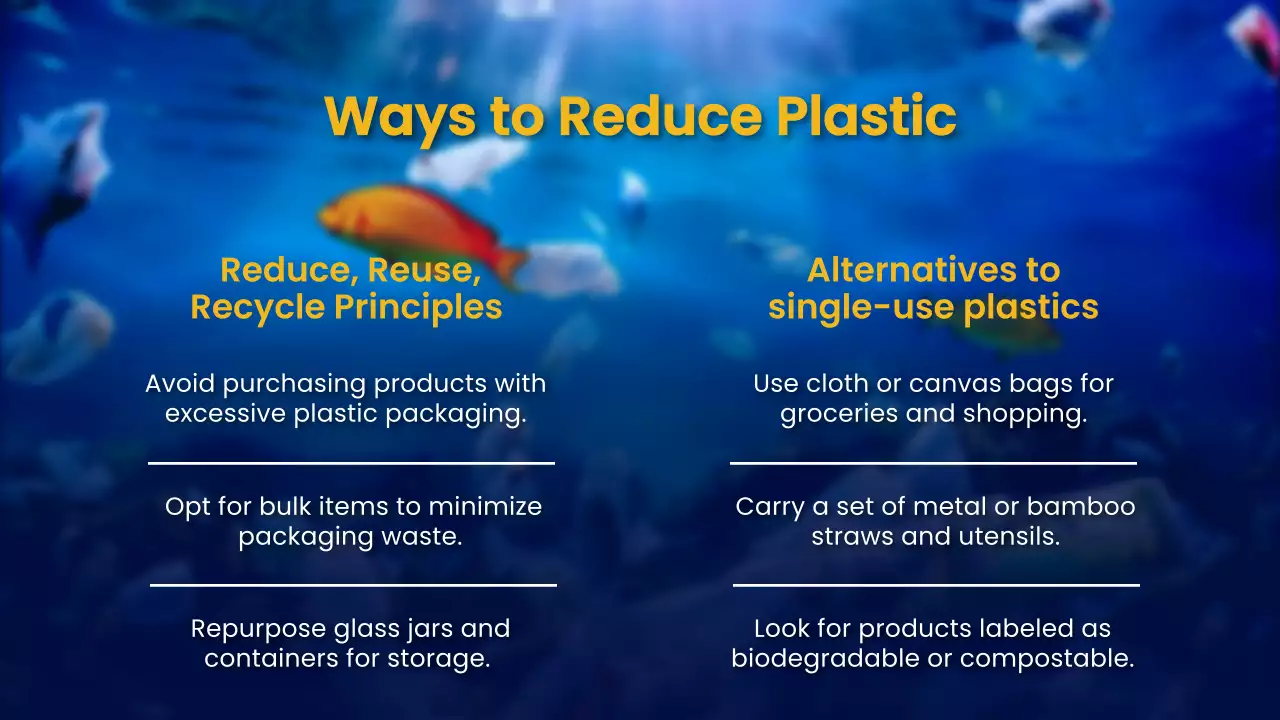 Ways to Reduce Plastic

Reduce, Reuse, Recycle Principles

Avoid purchasing products with excessive plastic packaging.

Opt for bulk items to minimize packaging waste.

Repurpose glass jars and containers for storage.

Alternatives to single-use plastics

Use cloth or canvas bags for groceries and shopping.

Carry a set of metal or bamboo straws and utensils.

Look for products labeled as biodegradable or compostable.